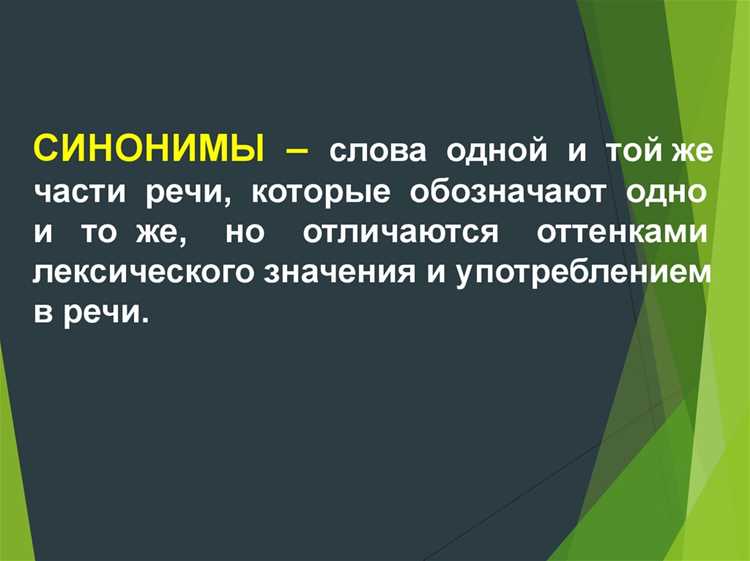 СИНОНИМЫ – слова одной и той же части речи, которые обозначают одно и то же, но отличаются оттенками лексического значения и употреблением в речи.